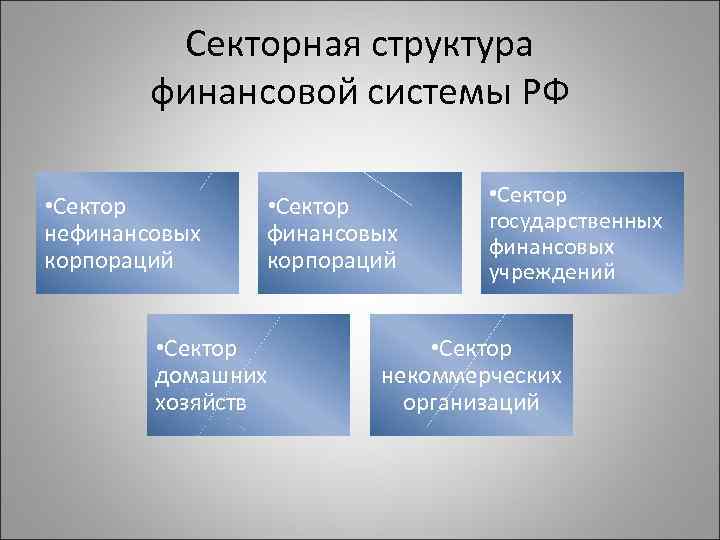 Секторная структура финансовой системы РФ

•Сектор нефинансовых корпораций

•Сектор финансовых корпораций

•Сектор государственных финансовых учреждений

•Сектор домашних хозяйств

•Сектор некоммерческих организаций